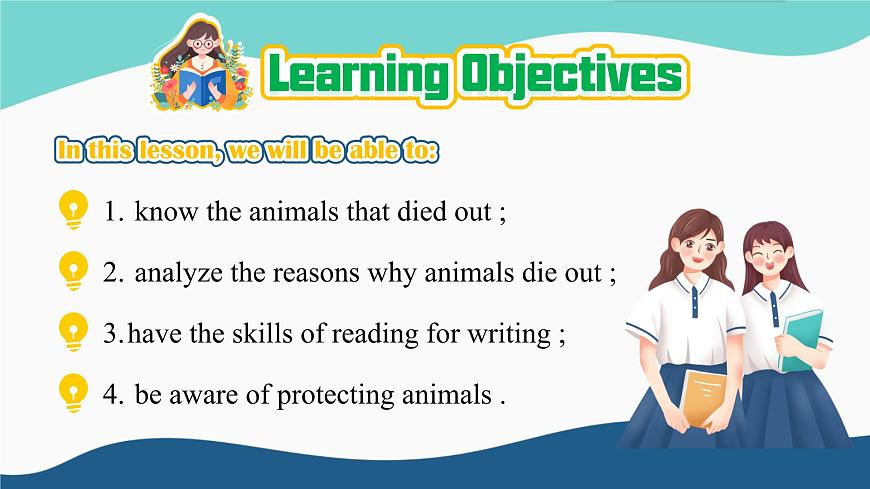 Learning Objectives

In this lesson, we will be able to:

1. know the animals that died out ;

2. analyze the reasons why animals die out ;

3.have the skills of reading for writing ;

4. be aware of protecting animals .